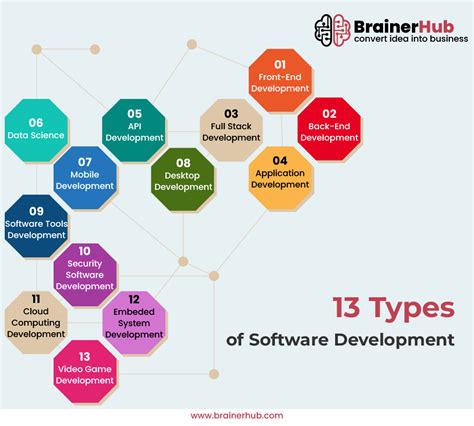 BrainerHub
convert idea into business

01
Front-End Development

02
Back-End Development

03
Full Stack Development

04
Application Development

05
API Development

06
Data Science

07
Mobile Development

08
Desktop Development

09
Software Tools Development

10
Security Software Development

11
Cloud Computing Development

12
Embeded System Development

13
Video Game Development

13 Types
of Software Development

www.brainerhub.com